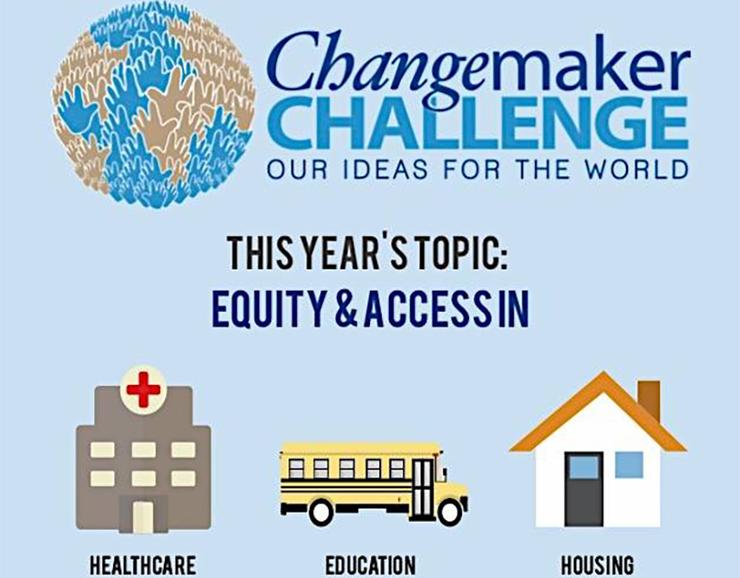 Changemaker
CHALLENGE
OUR IDEAS FOR THE WORLD

THIS YEAR'S TOPIC:
EQUITY & ACCESS IN

HEALTHCARE

EDUCATION

HOUSING